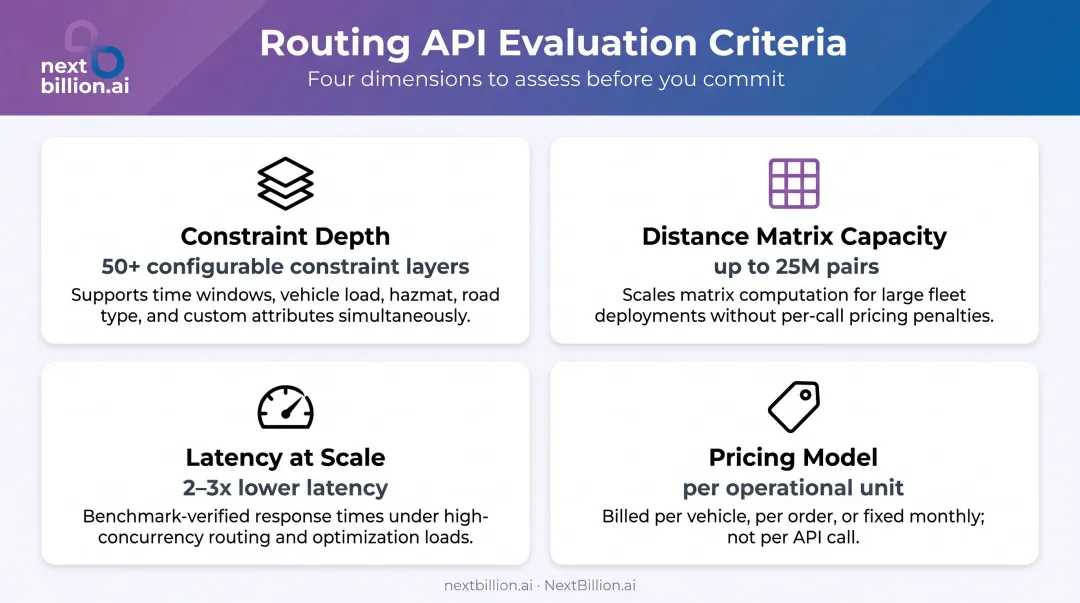 next billion.ai

Routing API Evaluation Criteria

Four dimensions to assess before you commit

Constraint Depth

50+ configurable constraint layers

Supports time windows, vehicle load, hazmat, road type, and custom attributes simultaneously.

Distance Matrix Capacity

up to 25M pairs

Scales matrix computation for large fleet deployments without per-call pricing penalties.

Latency at Scale

2–3x lower latency

Benchmark-verified response times under high-concurrency routing and optimization loads.

Pricing Model

per operational unit

Billed per vehicle, per order, or fixed monthly; not per API call.

nextbillion.ai · NextBillion.ai